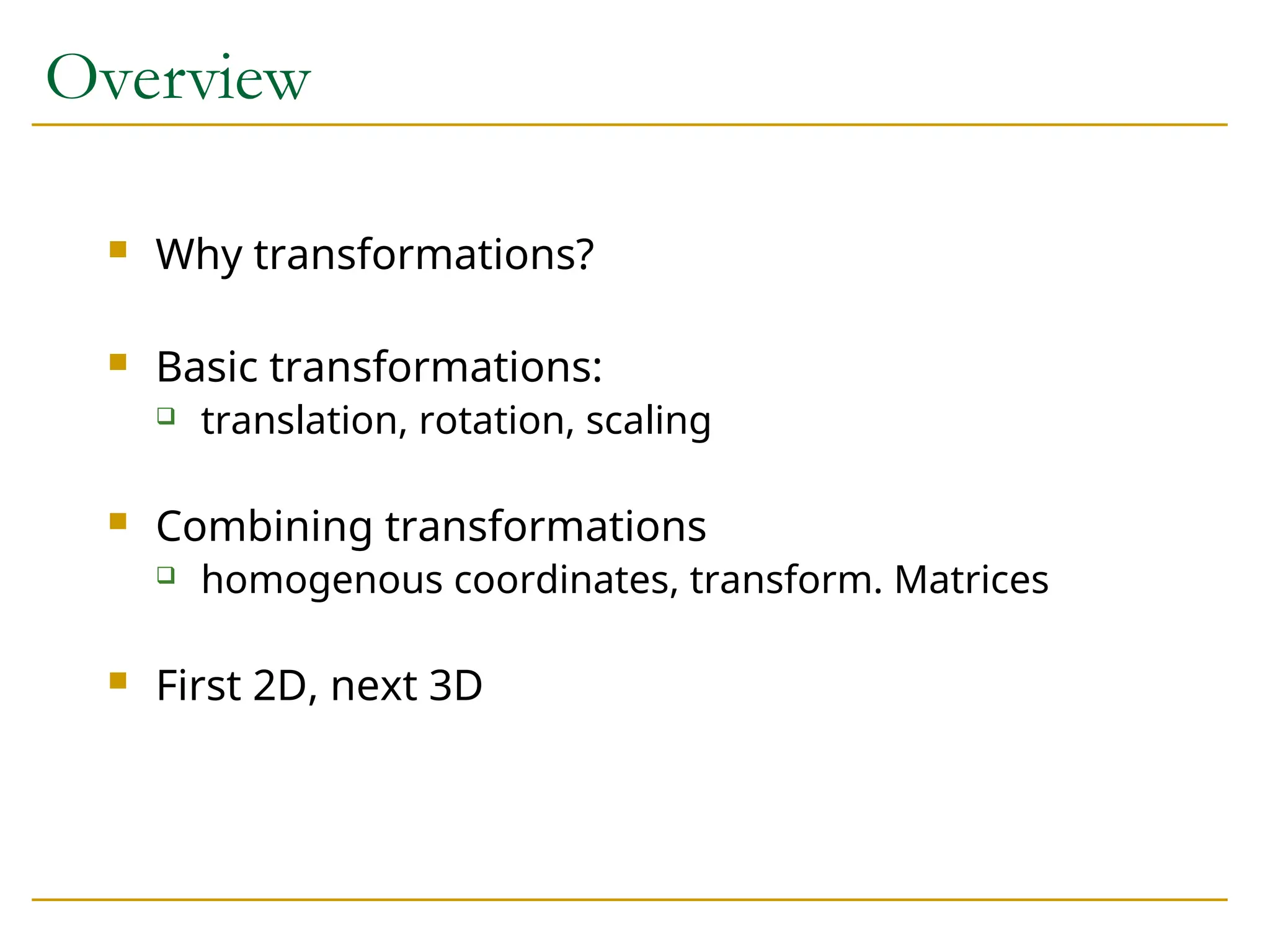 Overview

Why transformations?

Basic transformations:

translation, rotation, scaling

Combining transformations

homogenous coordinates, transform. Matrices

First 2D, next 3D